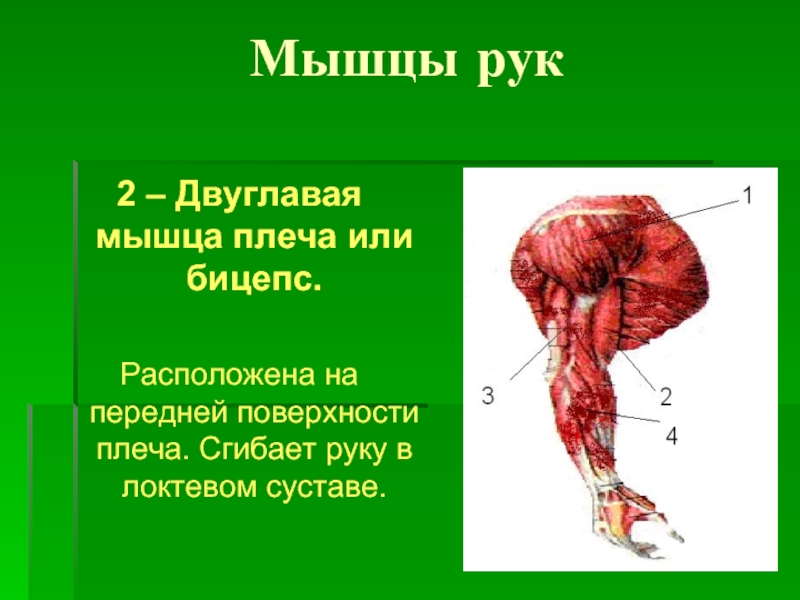 Мышцы рук

2 – Двуглавая мышца плеча или бицепс.

Расположена на передней поверхности плеча. Сгибает руку в локтевом суставе.

1
3
2
4